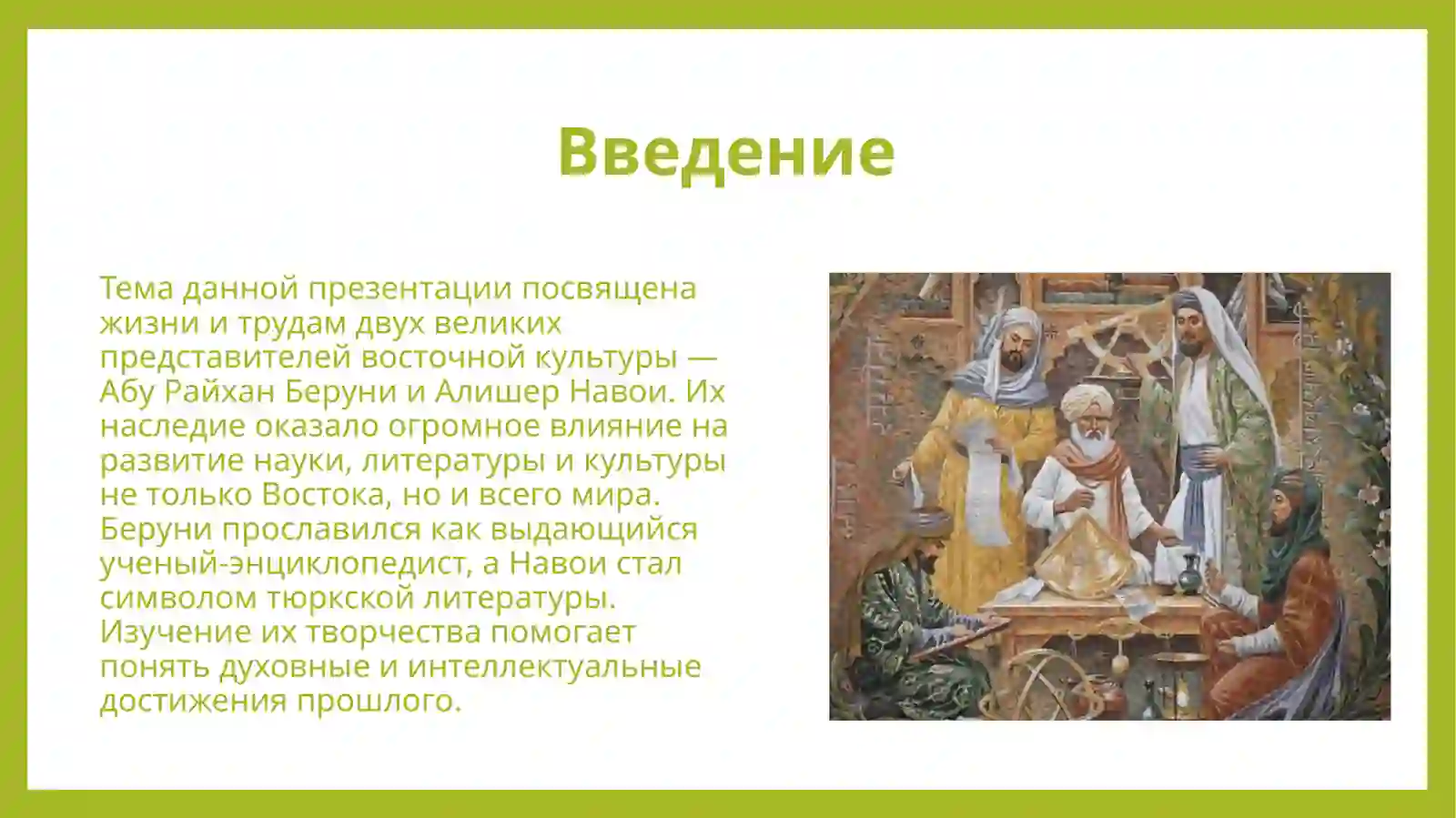 Введение

Тема данной презентации посвящена жизни и трудам двух великих представителей восточной культуры — Абу Райхан Беруни и Алишер Навои. Их наследие оказало огромное влияние на развитие науки, литературы и культуры не только Востока, но и всего мира. Беруни прославился как выдающийся ученый-энциклопедист, а Навои стал символом тюркской литературы. Изучение их творчества помогает понять духовные и интеллектуальные достижения прошлого.